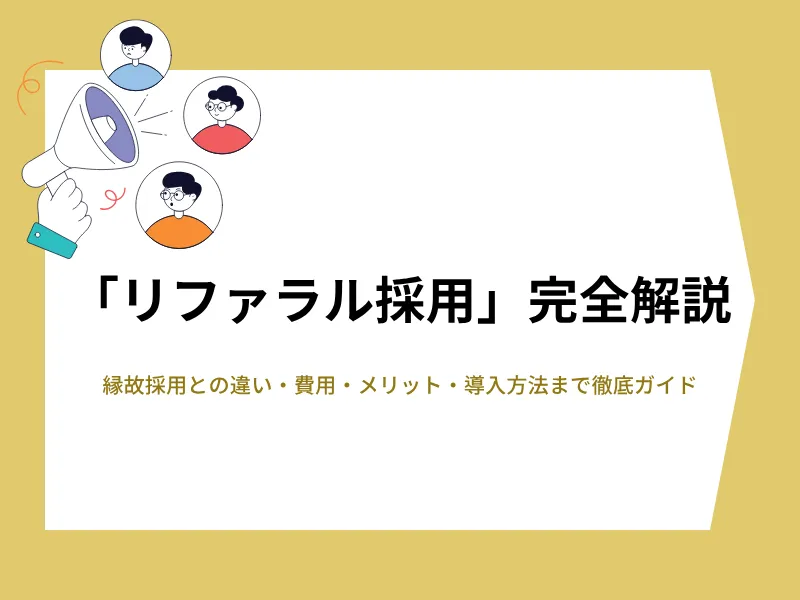 「リファラル採用」完全解説

縁故採用との違い・費用・メリット・導入方法まで徹底ガイド